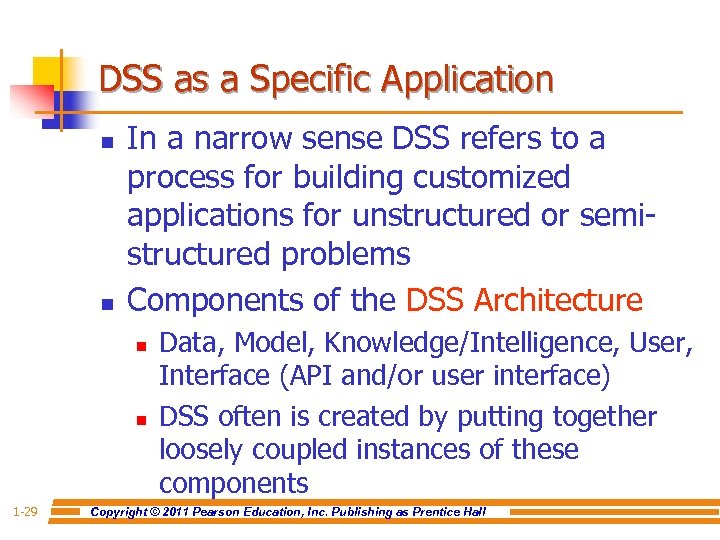 DSS as a Specific Application

- In a narrow sense DSS refers to a process for building customized applications for unstructured or semi-structured problems
- Components of the DSS Architecture
  - Data, Model, Knowledge/Intelligence, User, Interface (API and/or user interface)
  - DSS often is created by putting together loosely coupled instances of these components

1-29 Copyright © 2011 Pearson Education, Inc. Publishing as Prentice Hall